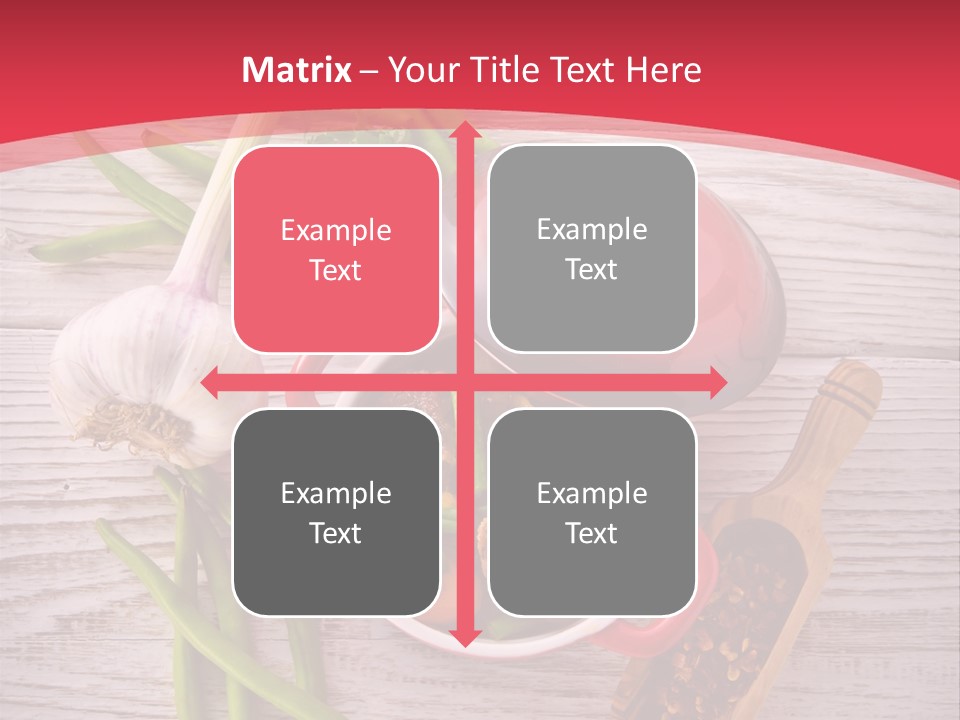 Matrix – Your Title Text Here

Example Text

Example Text

Example Text

Example Text